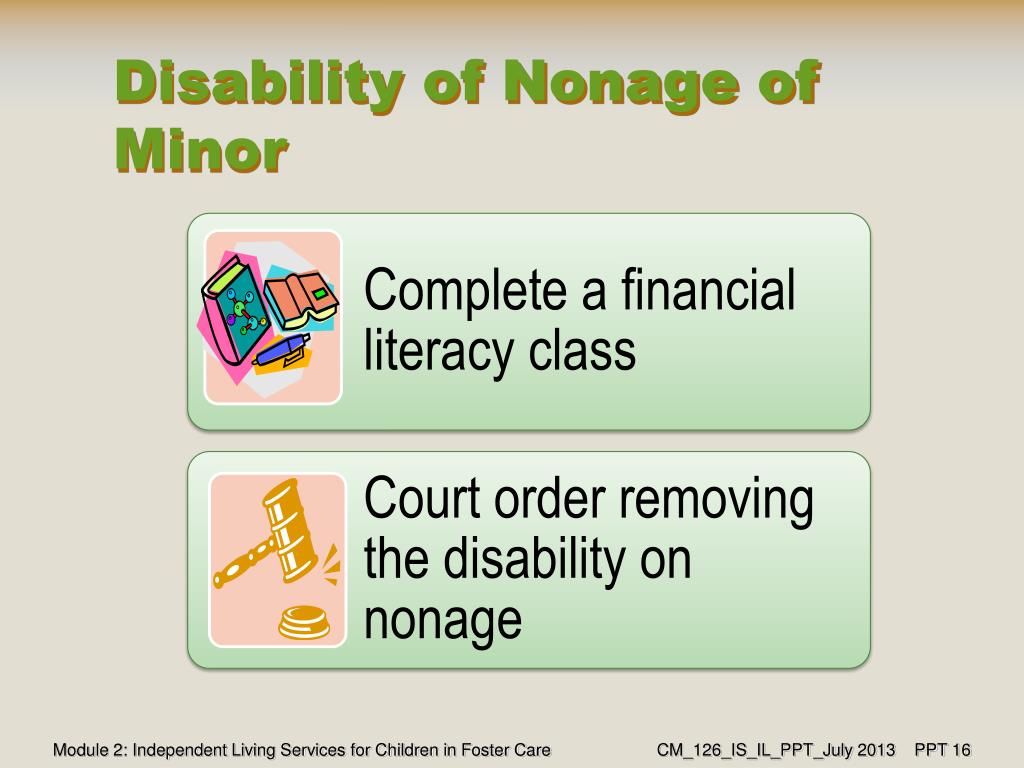 Disability of Nonage of Minor

Complete a financial literacy class

Court order removing the disability on nonage

Module 2: Independent Living Services for Children in Foster Care

CM_126_IS_IL_PPT_July 2013 PPT 16